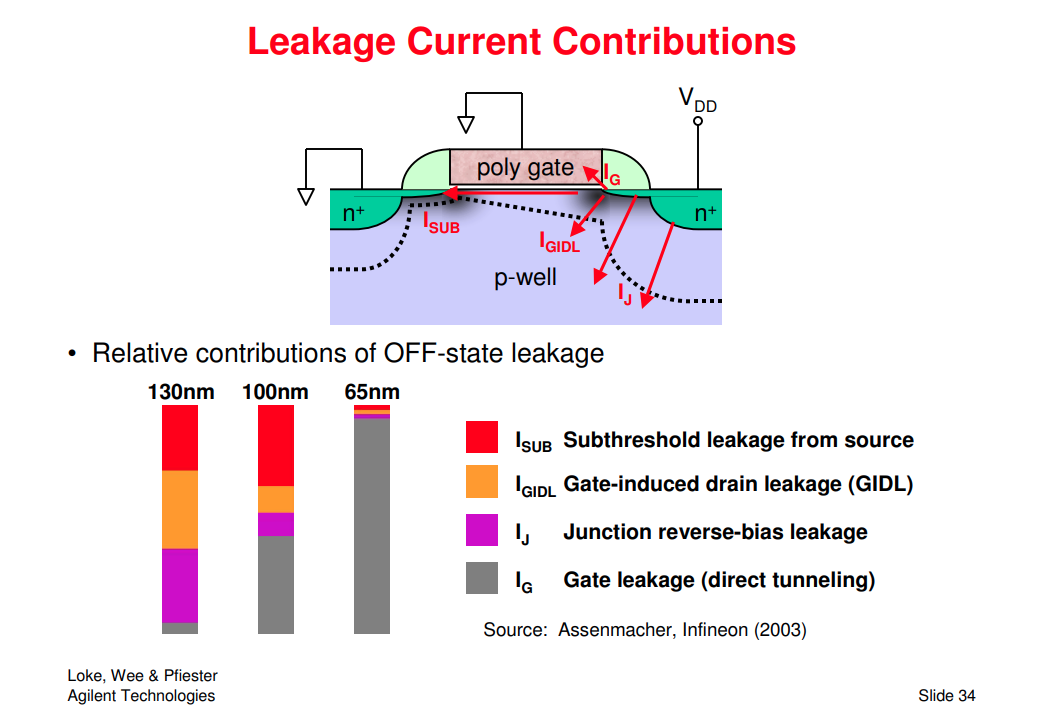 Leakage Current Contributions

$V_{DD}$

poly gate

$I_G$

$n^+$

$n^+$

$I_{SUB}$

$I_{GIDL}$

p-well

$I_J$

• Relative contributions of OFF-state leakage

130nm 100nm 65nm

$I_{SUB}$ Subthreshold leakage from source

$I_{GIDL}$ Gate-induced drain leakage (GIDL)

$I_J$ Junction reverse-bias leakage

$I_G$ Gate leakage (direct tunneling)

Source: Assenmacher, Infineon (2003)

Loke, Wee & Pfiester
Agilent Technologies

Slide 34